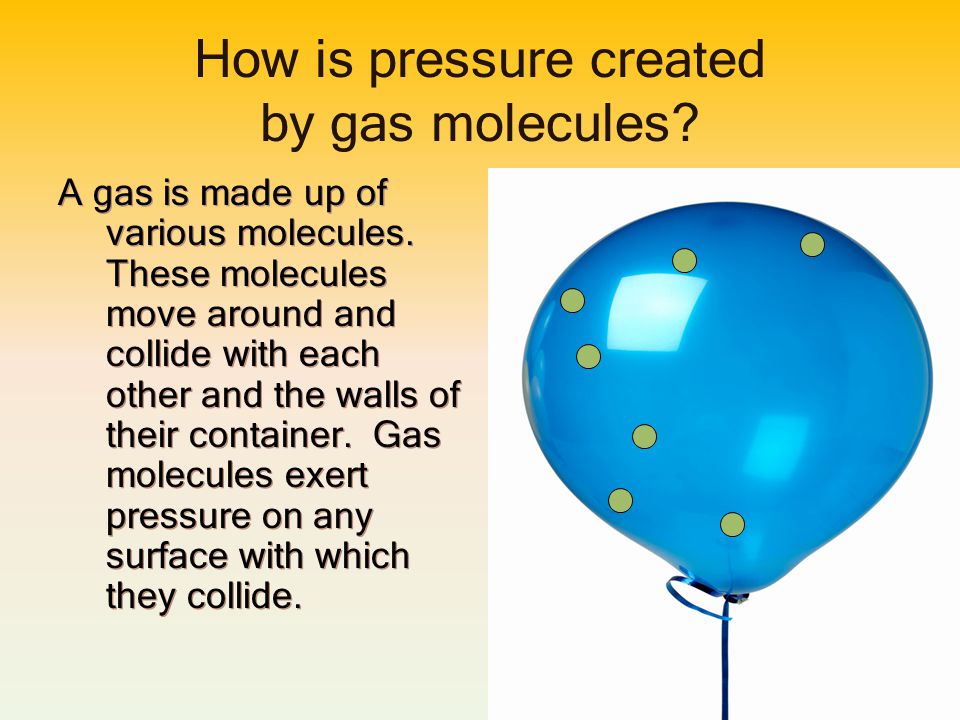 How is pressure created by gas molecules?

A gas is made up of various molecules. These molecules move around and collide with each other and the walls of their container. Gas molecules exert pressure on any surface with which they collide.